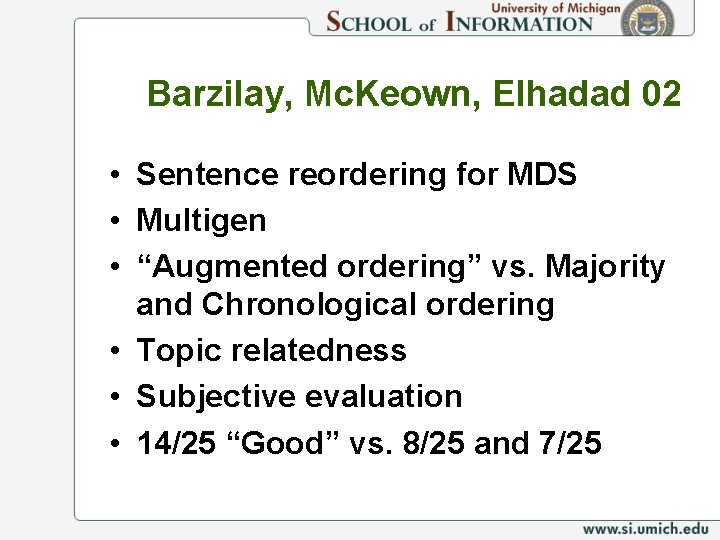 University of Michigan
SCHOOL of INFORMATION

Barzilay, McKeown, Elhadad 02

• Sentence reordering for MDS
• Multigen
• “Augmented ordering” vs. Majority and Chronological ordering
• Topic relatedness
• Subjective evaluation
• 14/25 “Good” vs. 8/25 and 7/25

www.si.umich.edu